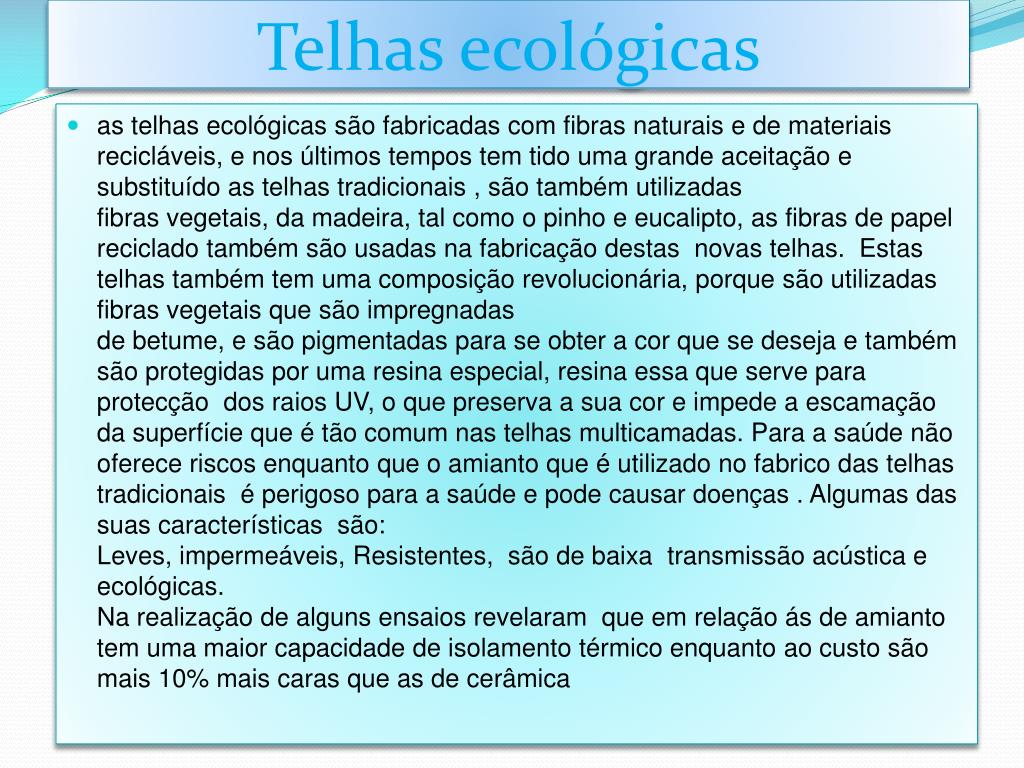 Telhas ecológicas

as telhas ecológicas são fabricadas com fibras naturais e de materiais recicláveis, e nos últimos tempos tem tido uma grande aceitação e substituído as telhas tradicionais , são também utilizadas fibras vegetais, da madeira, tal como o pinho e eucalipto, as fibras de papel reciclado também são usadas na fabricação destas novas telhas. Estas telhas também tem uma composição revolucionária, porque são utilizadas fibras vegetais que são impregnadas de betume, e são pigmentadas para se obter a cor que se deseja e também são protegidas por uma resina especial, resina essa que serve para protecção dos raios UV, o que preserva a sua cor e impede a escamação da superfície que é tão comum nas telhas multicamadas. Para a saúde não oferece riscos enquanto que o amianto que é utilizado no fabrico das telhas tradicionais é perigoso para a saúde e pode causar doenças . Algumas das suas características são:
Leves, impermeáveis, Resistentes, são de baixa transmissão acústica e ecológicas.
Na realização de alguns ensaios revelaram que em relação ás de amianto tem uma maior capacidade de isolamento térmico enquanto ao custo são mais 10% mais caras que as de cerâmica